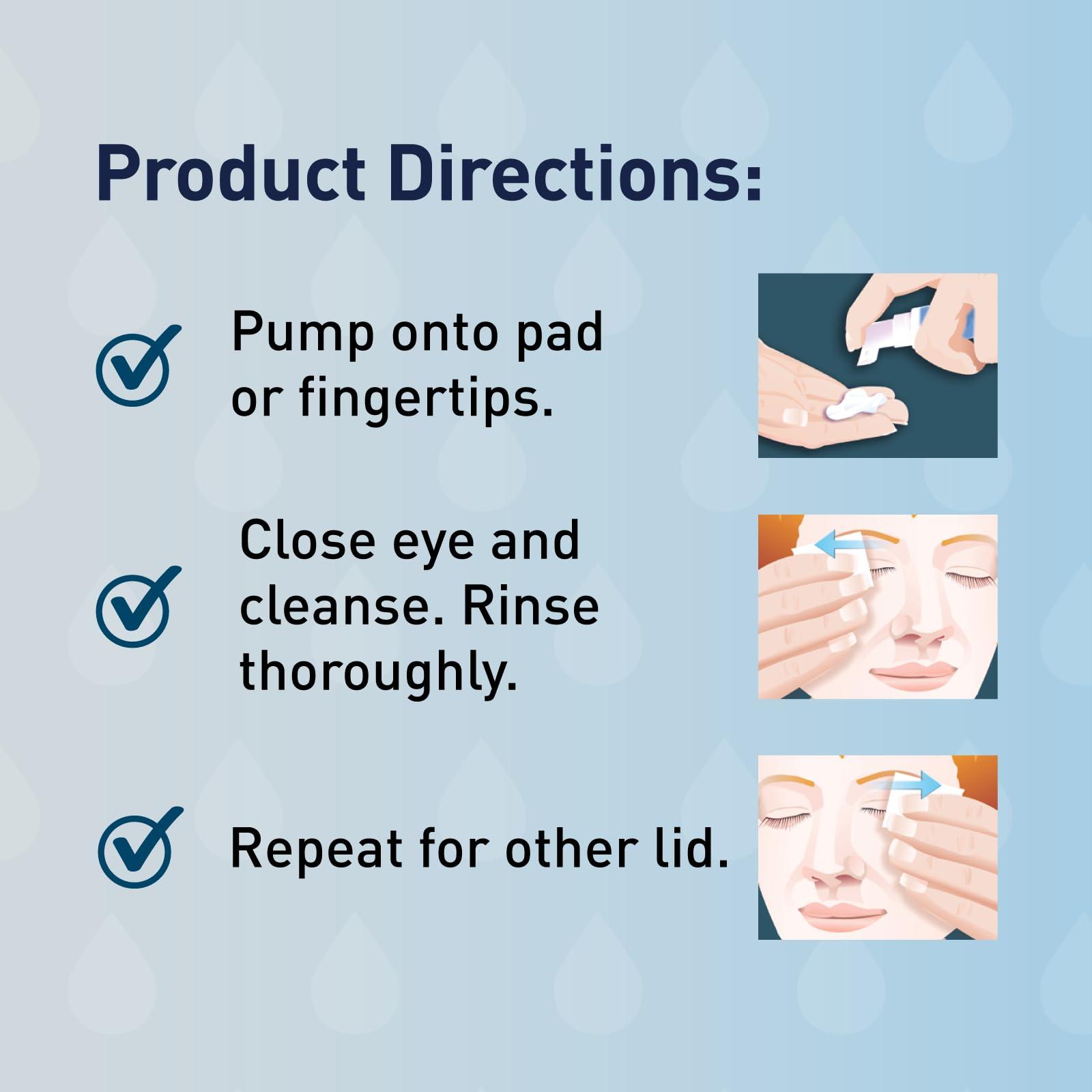 Product Directions:

Pump onto pad or fingertips.

Close eye and cleanse. Rinse thoroughly.

Repeat for other lid.